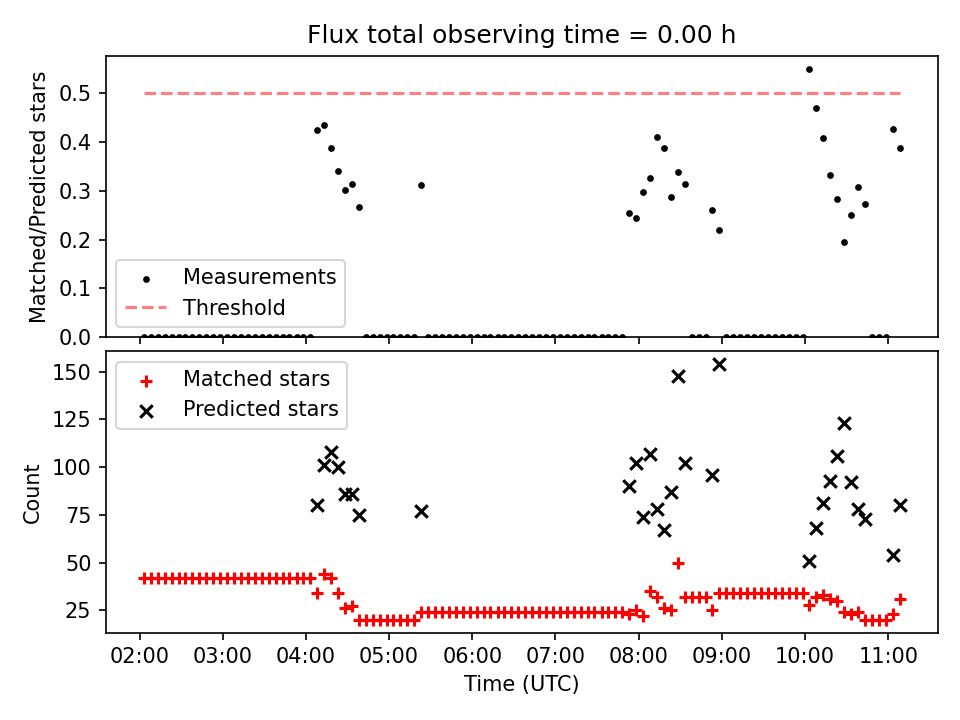 Flux total observing time = 0.00 h

Matched/Predicted stars

0.5
0.4
0.3
0.2
0.1
0.0

Measurements
Threshold

Count

150
125
100
75
50
25

Matched stars
Predicted stars

02:00 03:00 04:00 05:00 06:00 07:00 08:00 09:00 10:00 11:00

Time (UTC)